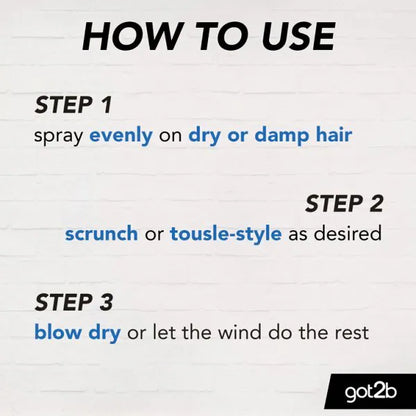 HOW TO USE

STEP 1
spray evenly on dry or damp hair

STEP 2
scrunch or tousle-style as desired

STEP 3
blow dry or let the wind do the rest

got2b